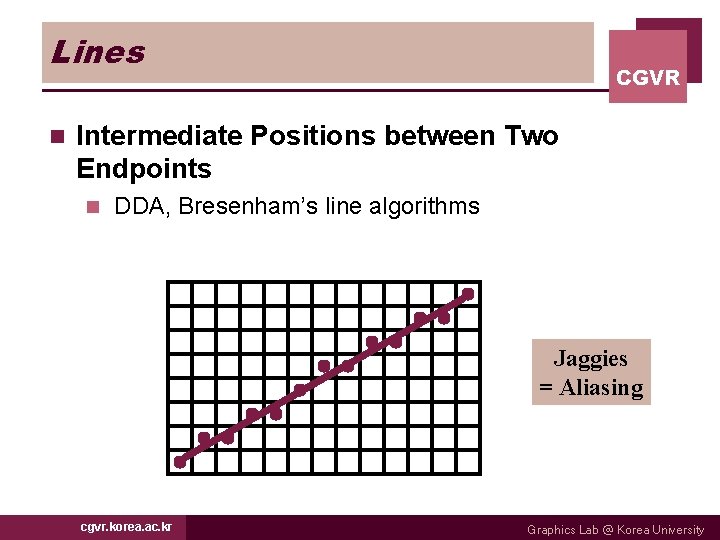 Lines

CGVR

Intermediate Positions between Two Endpoints

DDA, Bresenham's line algorithms

Jaggies
= Aliasing

cgvr.korea.ac.kr

Graphics Lab @ Korea University